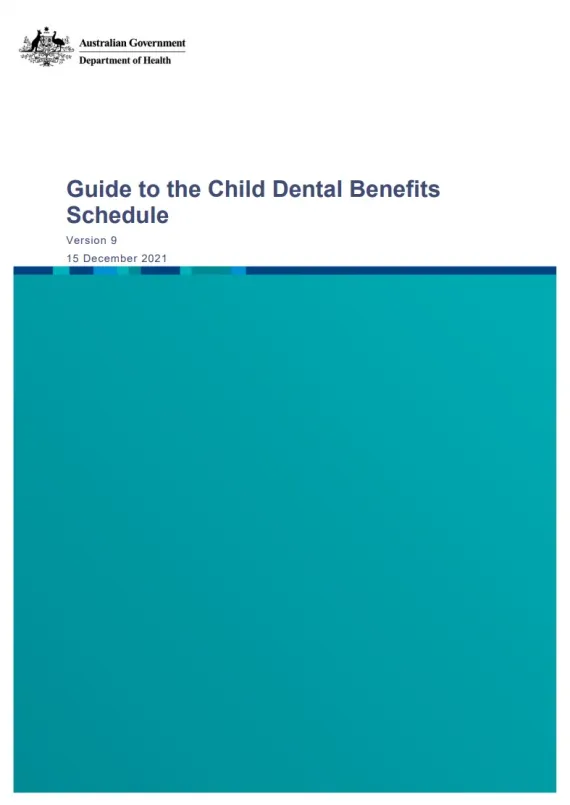 Australian Government
Department of Health

Guide to the Child Dental Benefits Schedule

Version 9

15 December 2021